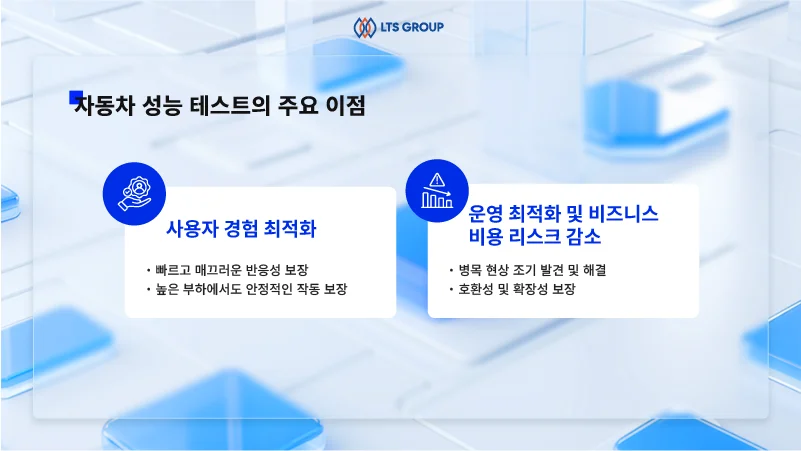 LTS GROUP

자동차 성능 테스트의 주요 이점

사용자 경험 최적화

• 빠르고 매끄러운 반응성 보장
• 높은 부하에서도 안정적인 작동 보장

운영 최적화 및 비즈니스 비용 리스크 감소

• 병목 현상 조기 발견 및 해결
• 호환성 및 확장성 보장